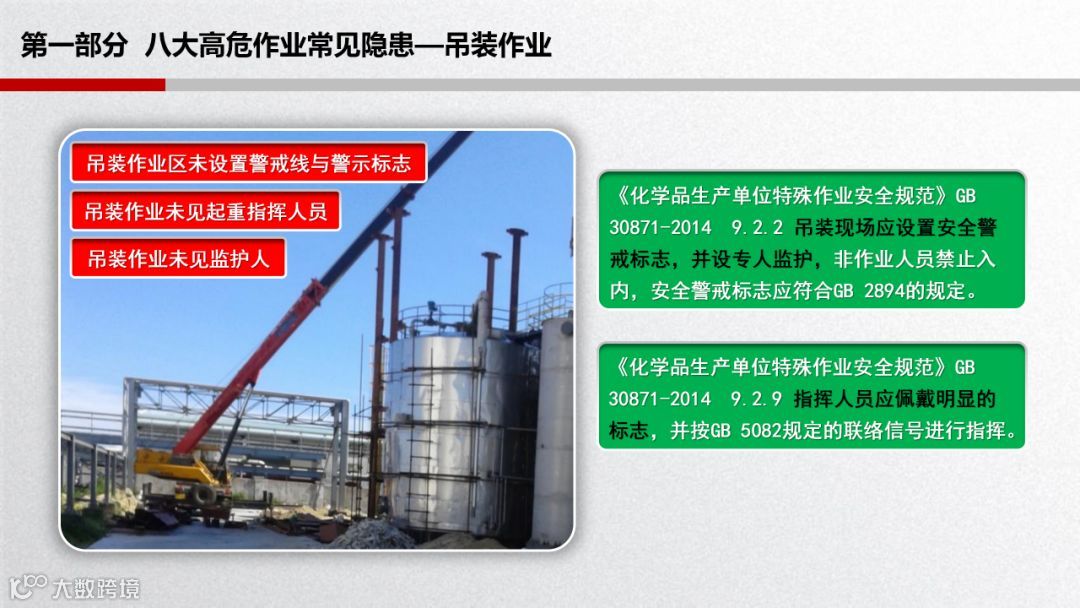 第一部分 八大高危作业常见隐患—吊装作业

吊装作业区未设置警戒线与警示标志

吊装作业未见起重指挥人员

吊装作业未见监护人

《化学品生产单位特殊作业安全规范》GB 30871-2014 9.2.2 吊装现场应设置安全警戒标志，并设专人监护，非作业人员禁止入内，安全警戒标志应符合GB 2894的规定。

《化学品生产单位特殊作业安全规范》GB 30871-2014 9.2.9 指挥人员应佩戴明显的标志，并按GB 5082规定的联络信号进行指挥。

大数跨境